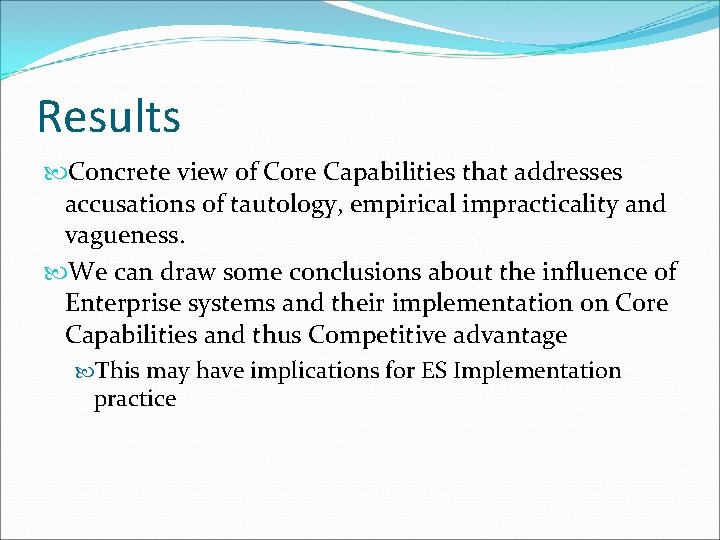 Results

Concrete view of Core Capabilities that addresses accusations of tautology, empirical impracticality and vagueness.

We can draw some conclusions about the influence of Enterprise systems and their implementation on Core Capabilities and thus Competitive advantage

This may have implications for ES Implementation practice